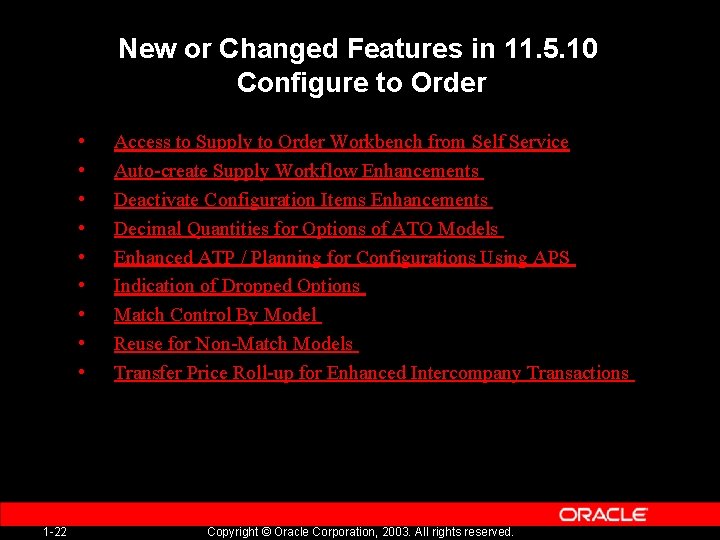 New or Changed Features in 11.5.10
Configure to Order

• Access to Supply to Order Workbench from Self Service
• Auto-create Supply Workflow Enhancements
• Deactivate Configuration Items Enhancements
• Decimal Quantities for Options of ATO Models
• Enhanced ATP / Planning for Configurations Using APS
• Indication of Dropped Options
• Match Control By Model
• Reuse for Non-Match Models
• Transfer Price Roll-up for Enhanced Intercompany Transactions

ORACLE

1-22 Copyright © Oracle Corporation, 2003. All rights reserved.